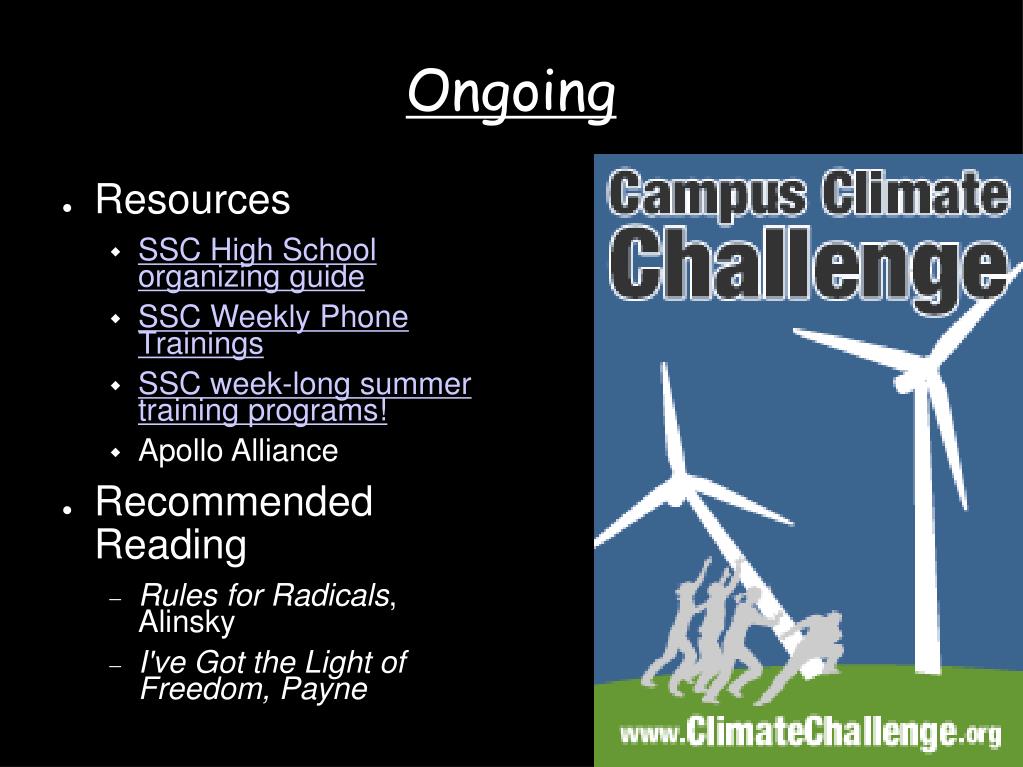 Ongoing

- Resources
  - SSC High School organizing guide
  - SSC Weekly Phone Trainings
  - SSC week-long summer training programs!
  - Apollo Alliance
- Recommended Reading
  - Rules for Radicals, Alinsky
  - I've Got the Light of Freedom, Payne

Campus Climate Challenge

www.ClimateChallenge.org